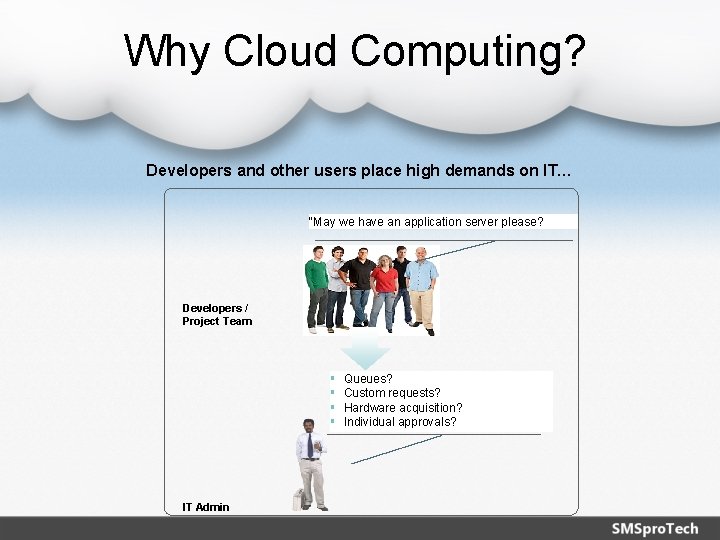 Why Cloud Computing?

Developers and other users place high demands on IT...

"May we have an application server please?

Developers / Project Team

- Queues?
- Custom requests?
- Hardware acquisition?
- Individual approvals?

IT Admin

SMSproTech